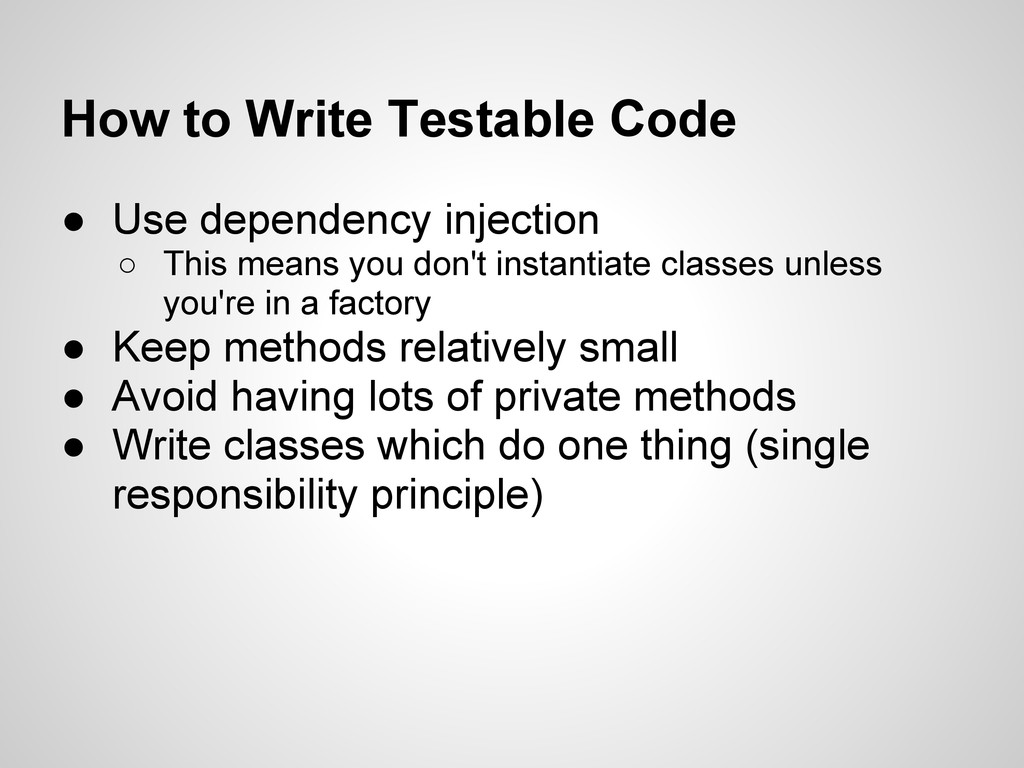 How to Write Testable Code

● Use dependency injection
  ○ This means you don't instantiate classes unless you're in a factory
● Keep methods relatively small
● Avoid having lots of private methods
● Write classes which do one thing (single responsibility principle)